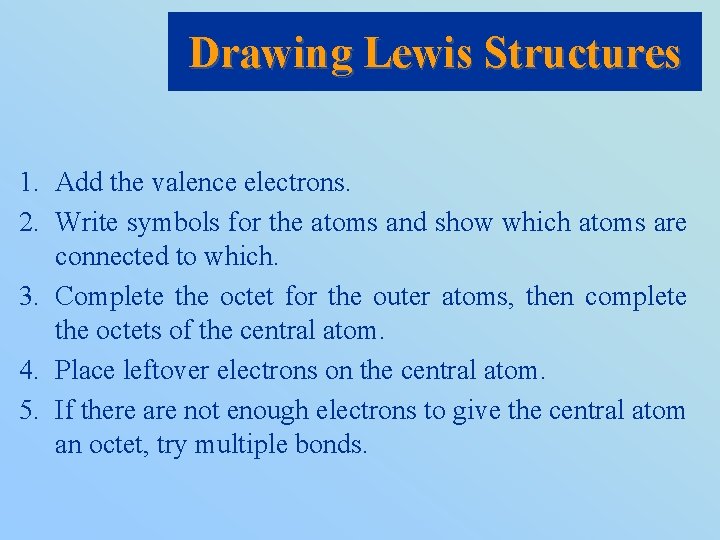 Drawing Lewis Structures

1. Add the valence electrons.
2. Write symbols for the atoms and show which atoms are connected to which.
3. Complete the octet for the outer atoms, then complete the octets of the central atom.
4. Place leftover electrons on the central atom.
5. If there are not enough electrons to give the central atom an octet, try multiple bonds.